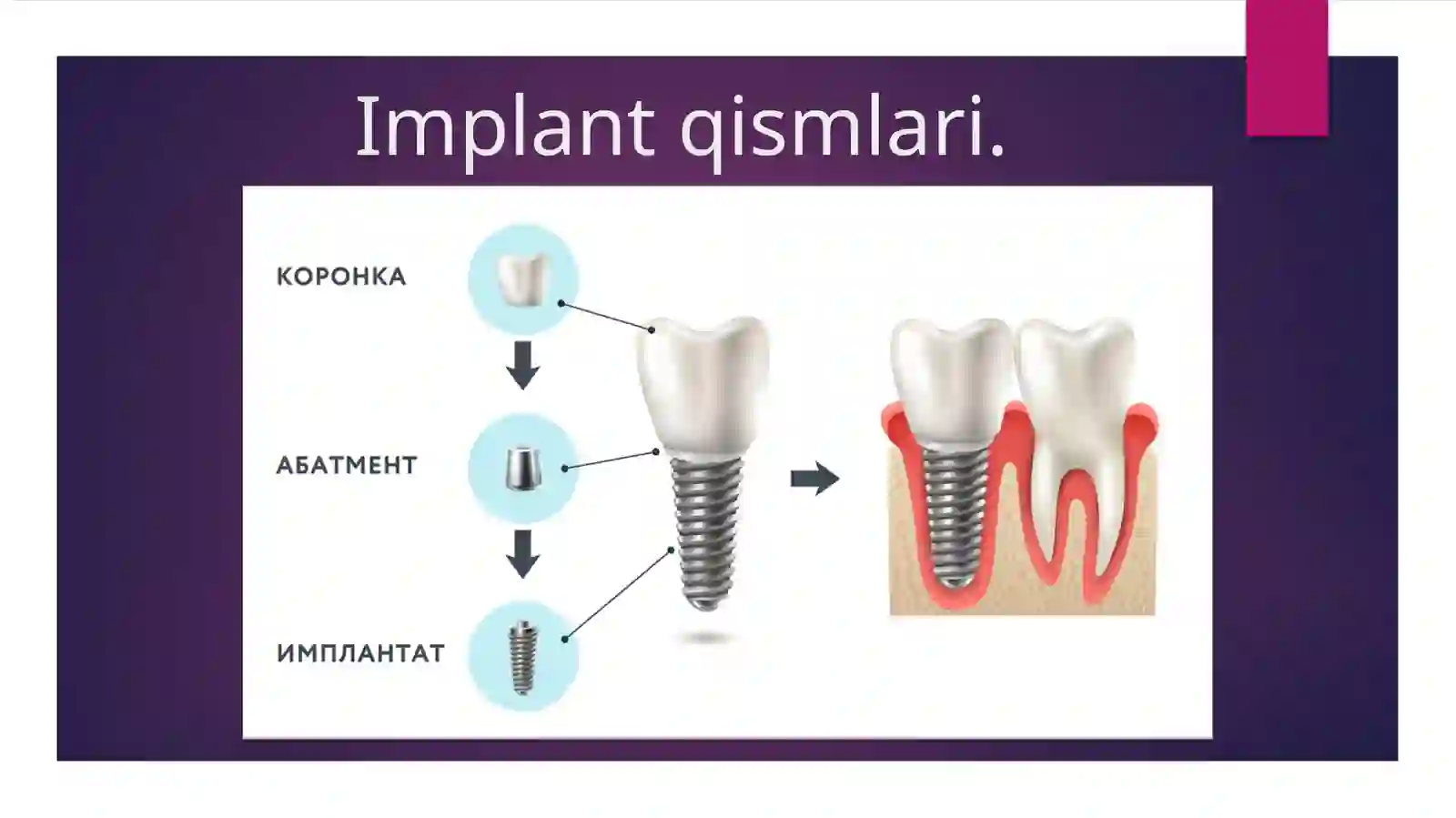 Implant qismlari.

КОРОНКА

АБАТМЕНТ

ИМПЛАНТАТ